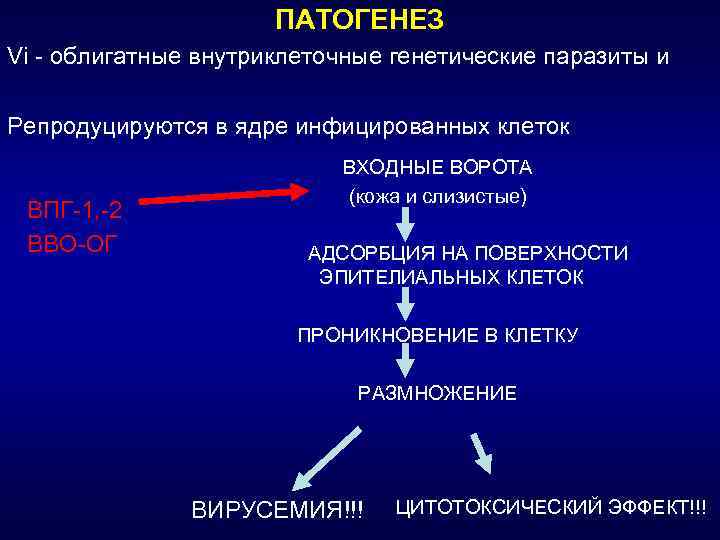 ПАТОГЕНЕЗ

Vi - облигатные внутриклеточные генетические паразиты и

Репродуцируются в ядре инфицированных клеток

ВПГ-1,-2
ВВО-ОГ

ВХОДНЫЕ ВОРОТА
(кожа и слизистые)

АДСОРБЦИЯ НА ПОВЕРХНОСТИ ЭПИТЕЛИАЛЬНЫХ КЛЕТОК

ПРОНИКНОВЕНИЕ В КЛЕТКУ

РАЗМНОЖЕНИЕ

ВИРУСЕМИЯ!!!

ЦИТОТОКСИЧЕСКИЙ ЭФФЕКТ!!!